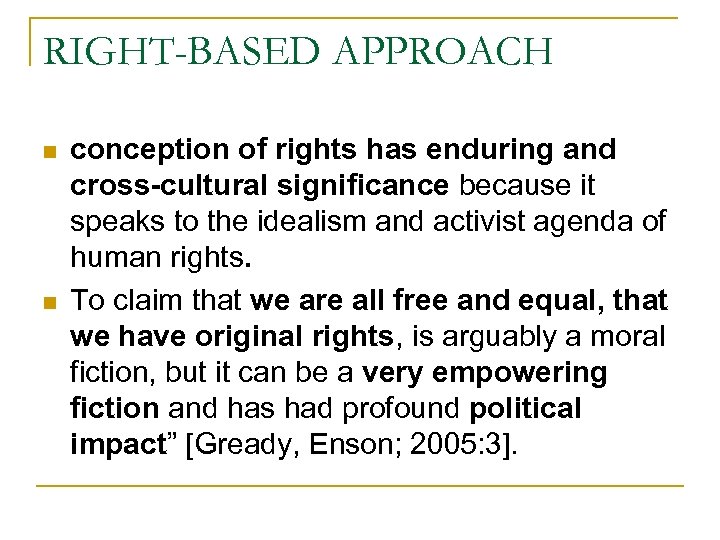 RIGHT-BASED APPROACH

- conception of rights has enduring and cross-cultural significance because it speaks to the idealism and activist agenda of human rights.
- To claim that we are all free and equal, that we have original rights, is arguably a moral fiction, but it can be a very empowering fiction and has had profound political impact” [Gready, Enson; 2005:3].